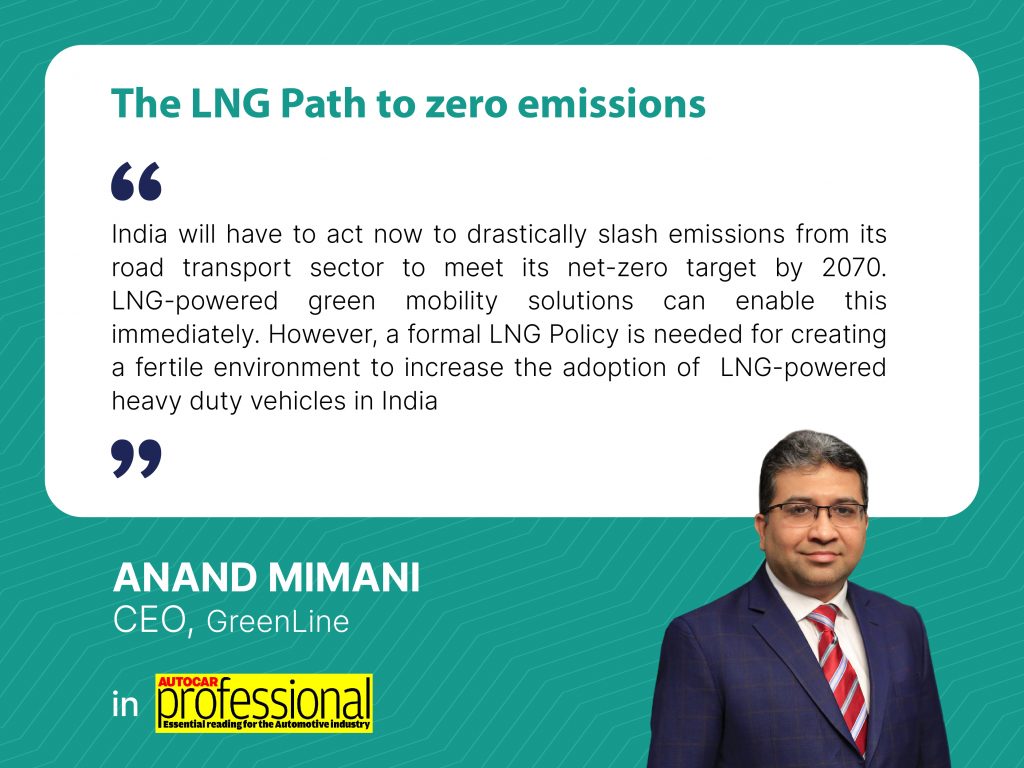 The LNG Path to zero emissions

“

India will have to act now to drastically slash emissions from its road transport sector to meet its net-zero target by 2070. LNG-powered green mobility solutions can enable this immediately. However, a formal LNG Policy is needed for creating a fertile environment to increase the adoption of LNG-powered heavy duty vehicles in India

”

ANAND MIMANI
CEO, GreenLine

in AUTOCAR professional
Essential reading for the Automotive industry